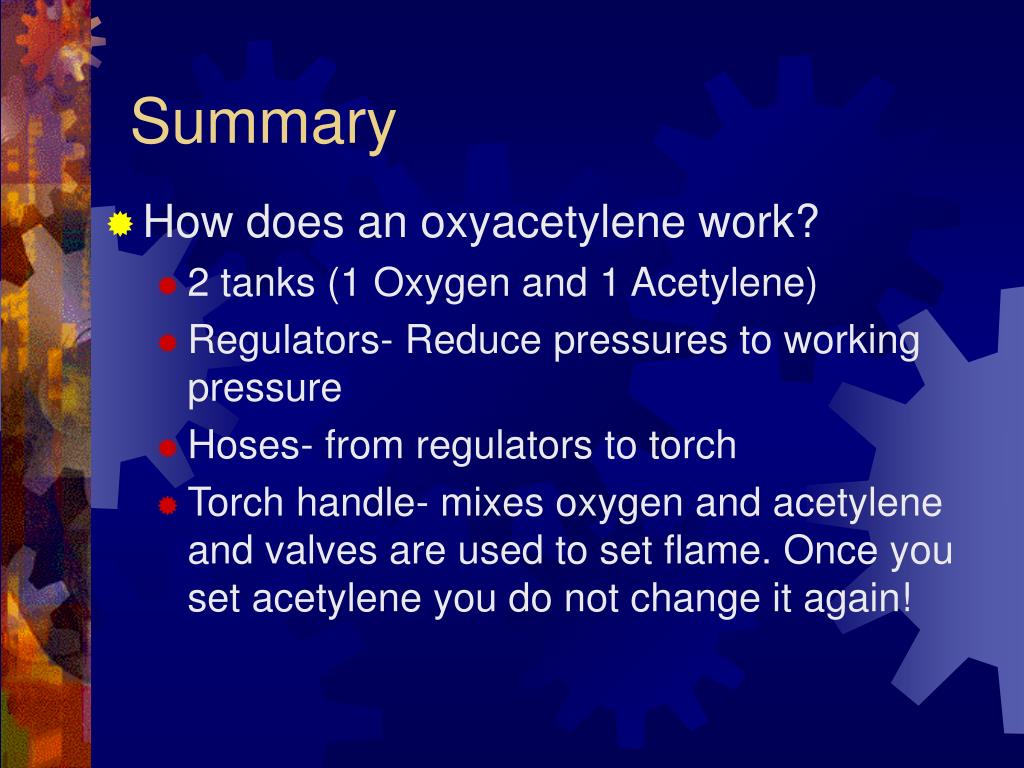 Summary

How does an oxyacetylene work?

2 tanks (1 Oxygen and 1 Acetylene)

Regulators- Reduce pressures to working pressure

Hoses- from regulators to torch

Torch handle- mixes oxygen and acetylene and valves are used to set flame. Once you set acetylene you do not change it again!